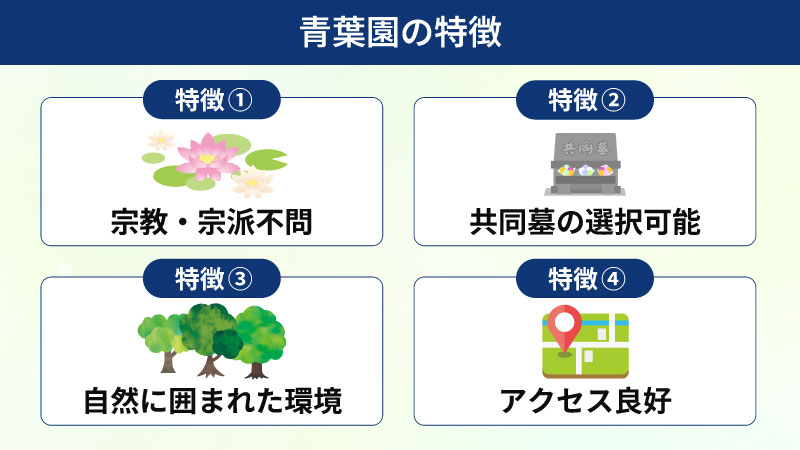 青葉園の特徴

特徴①

宗教・宗派不問

特徴②

共同墓

共同墓の選択可能

特徴③

自然に囲まれた環境

特徴④

アクセス良好